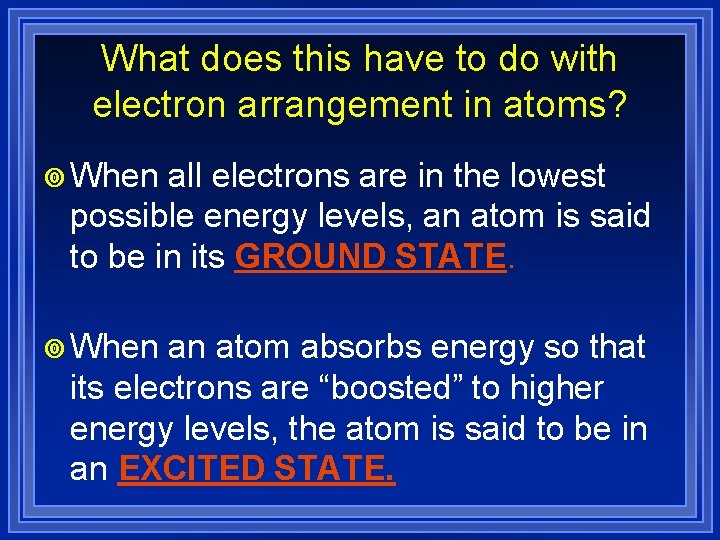 What does this have to do with electron arrangement in atoms?

When all electrons are in the lowest possible energy levels, an atom is said to be in its GROUND STATE.

When an atom absorbs energy so that its electrons are “boosted” to higher energy levels, the atom is said to be in an EXCITED STATE.